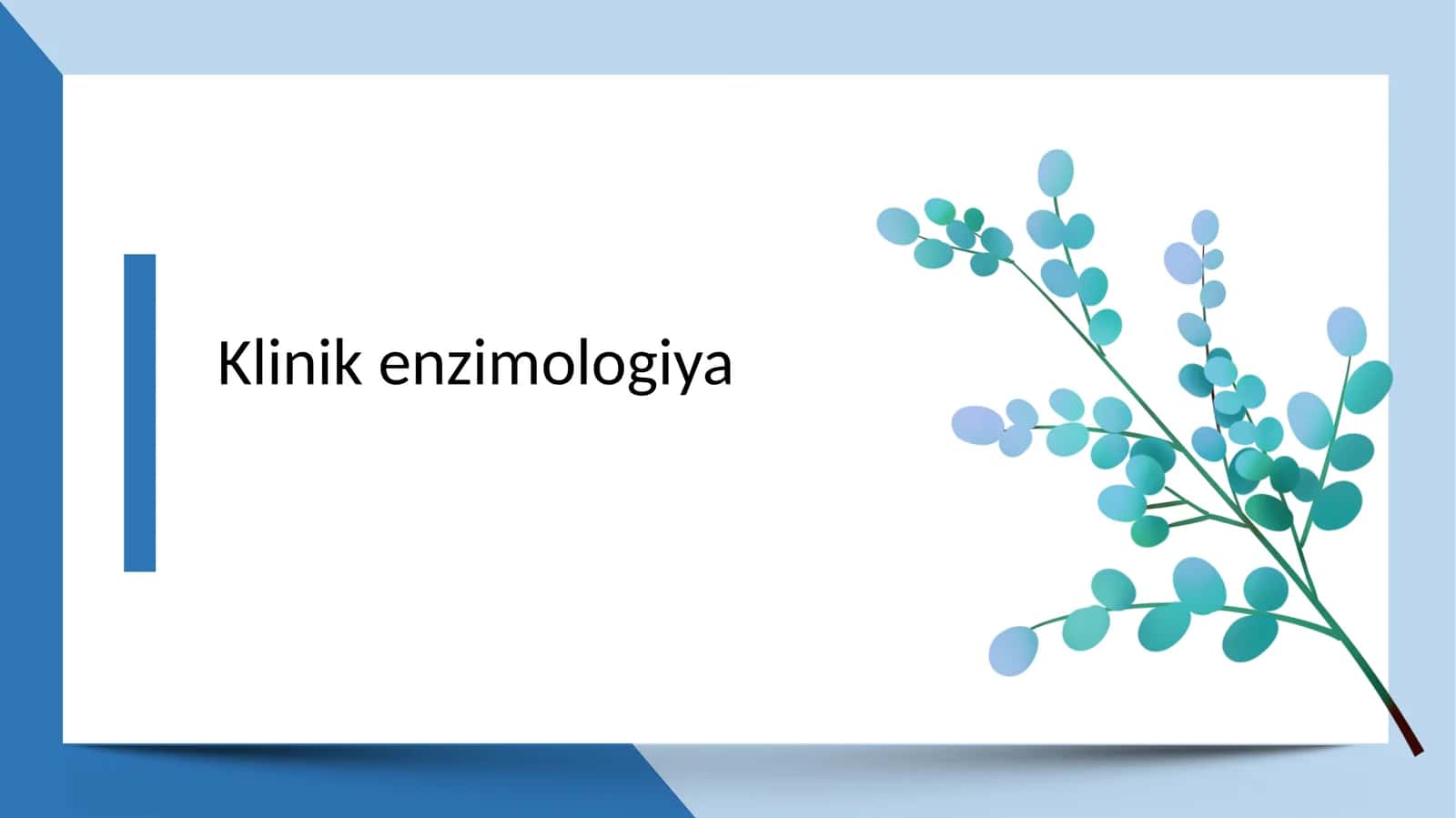 Klinik enzimologiya